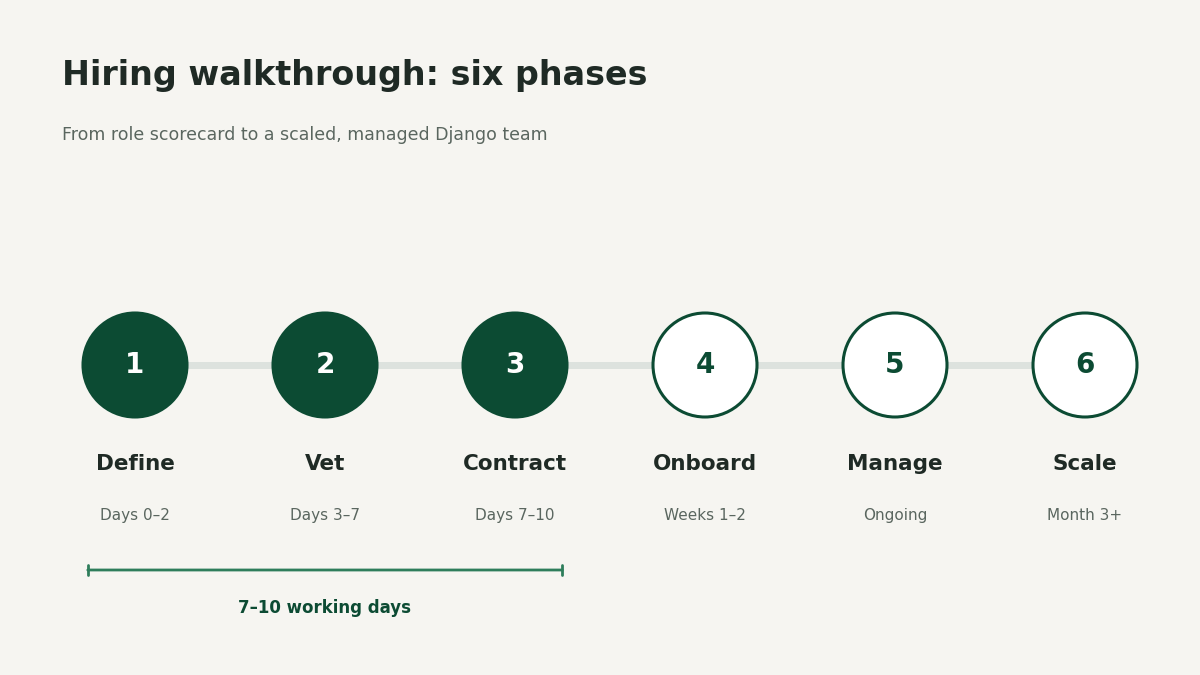 Hiring walkthrough: six phases

From role scorecard to a scaled, managed Django team

1
Define
Days 0–2

2
Vet
Days 3–7

3
Contract
Days 7–10

4
Onboard
Weeks 1–2

5
Manage
Ongoing

6
Scale
Month 3+

7–10 working days